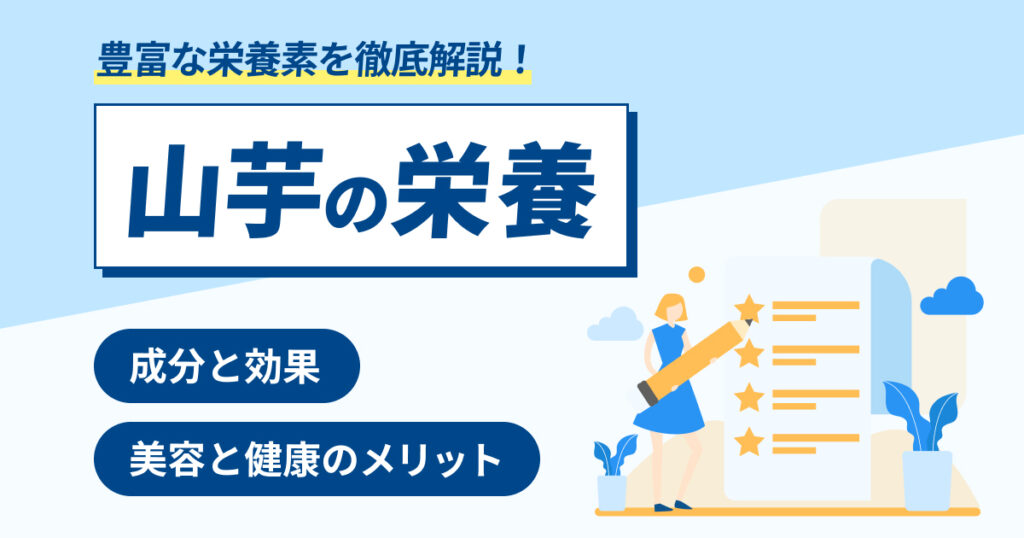 豊富な栄養素を徹底解説！

山芋の栄養

成分と効果

美容と健康のメリット